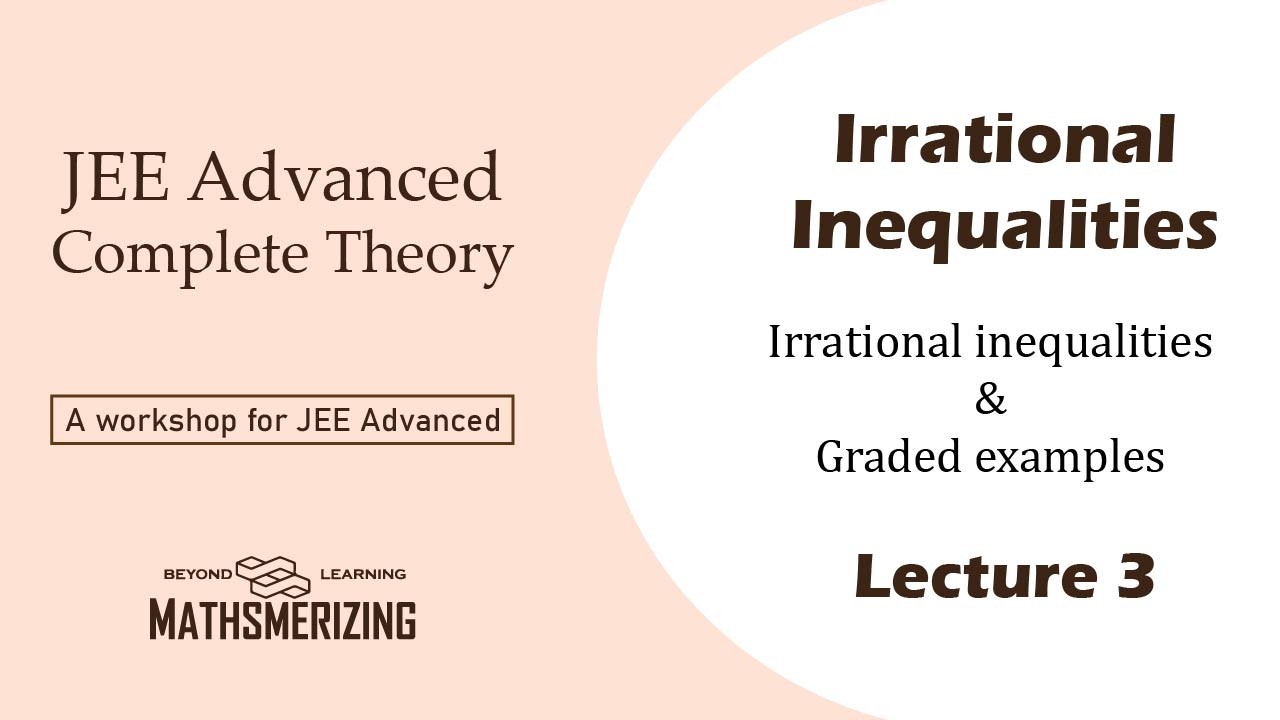 JEE Advanced
Complete Theory

A workshop for JEE Advanced

BEYOND LEARNING
MATHSMERIZING

Irrational Inequalities

Irrational inequalities
&
Graded examples

Lecture 3